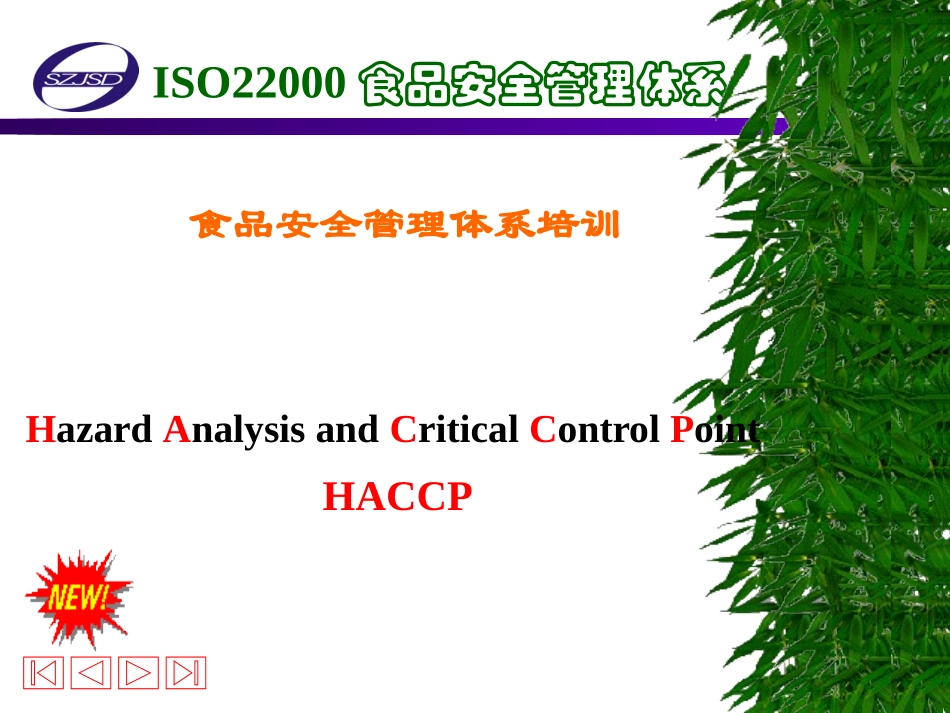 SZJSD

ISO22000 食品安全管理体系

食品安全管理体系培训

Hazard Analysis and Critical Control Point

HACCP

NEW!